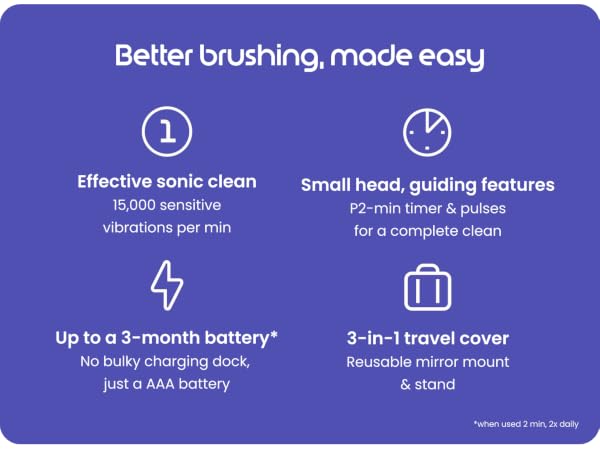 Better brushing, made easy

1

Effective sonic clean
15,000 sensitive vibrations per min

Small head, guiding features
P2-min timer & pulses for a complete clean

Up to a 3-month battery*
No bulky charging dock, just a AAA battery

3-in-1 travel cover
Reusable mirror mount & stand

*when used 2 min, 2x daily